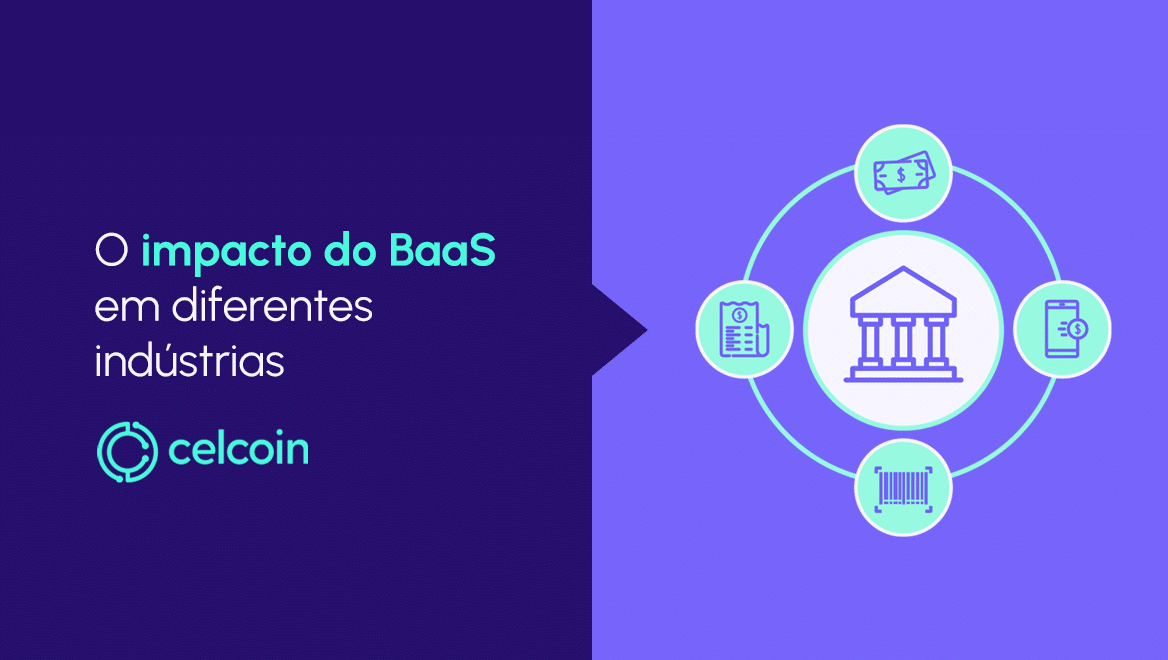 O impacto do BaaS em diferentes indústrias

celcoin